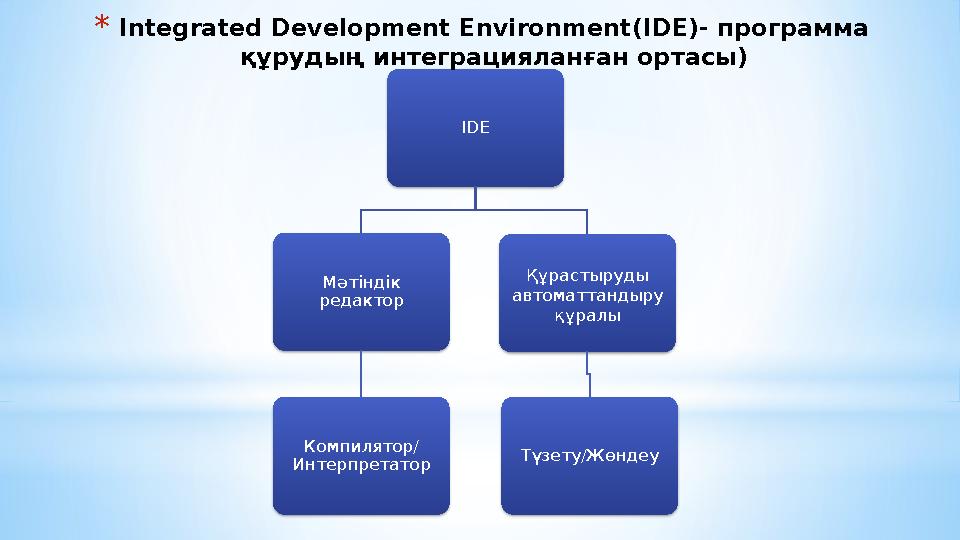 * Integrated Development Environment(IDE)- программа құрудың интеграцияланған ортасы)

IDE

Мәтіндік редактор

Құрастыруды автоматтандыру құралы

Компилятор/ Интерпретатор

Түзету/Жөндеу